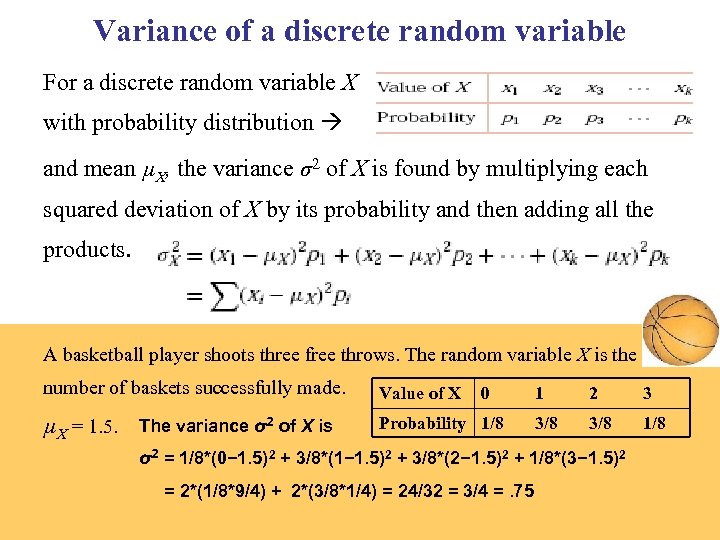 Variance of a discrete random variable

For a discrete random variable $X$ with probability distribution →

| Value of $X$ | $x_1$ | $x_2$ | $x_3$ | $\cdots$ | $x_k$ |
|---|---|---|---|---|---|
| Probability | $p_1$ | $p_2$ | $p_3$ | $\cdots$ | $p_k$ |

and mean $\mu_X$, the variance $\sigma^2$ of $X$ is found by multiplying each squared deviation of $X$ by its probability and then adding all the products.

$\sigma_X^2 = (x_1 - \mu_X)^2 p_1 + (x_2 - \mu_X)^2 p_2 + \cdots + (x_k - \mu_X)^2 p_k$
$= \sum (x_i - \mu_X)^2 p_i$

A basketball player shoots three free throws. The random variable $X$ is the number of baskets successfully made.

| Value of X | 0 | 1 | 2 | 3 |
|---|---|---|---|---|
| Probability | 1/8 | 3/8 | 3/8 | 1/8 |

$\mu_X = 1.5$. The variance $\sigma^2$ of $X$ is

$\sigma^2 = 1/8*(0-1.5)^2 + 3/8*(1-1.5)^2 + 3/8*(2-1.5)^2 + 1/8*(3-1.5)^2$

$= 2*(1/8*9/4) + 2*(3/8*1/4) = 24/32 = 3/4 = .75$